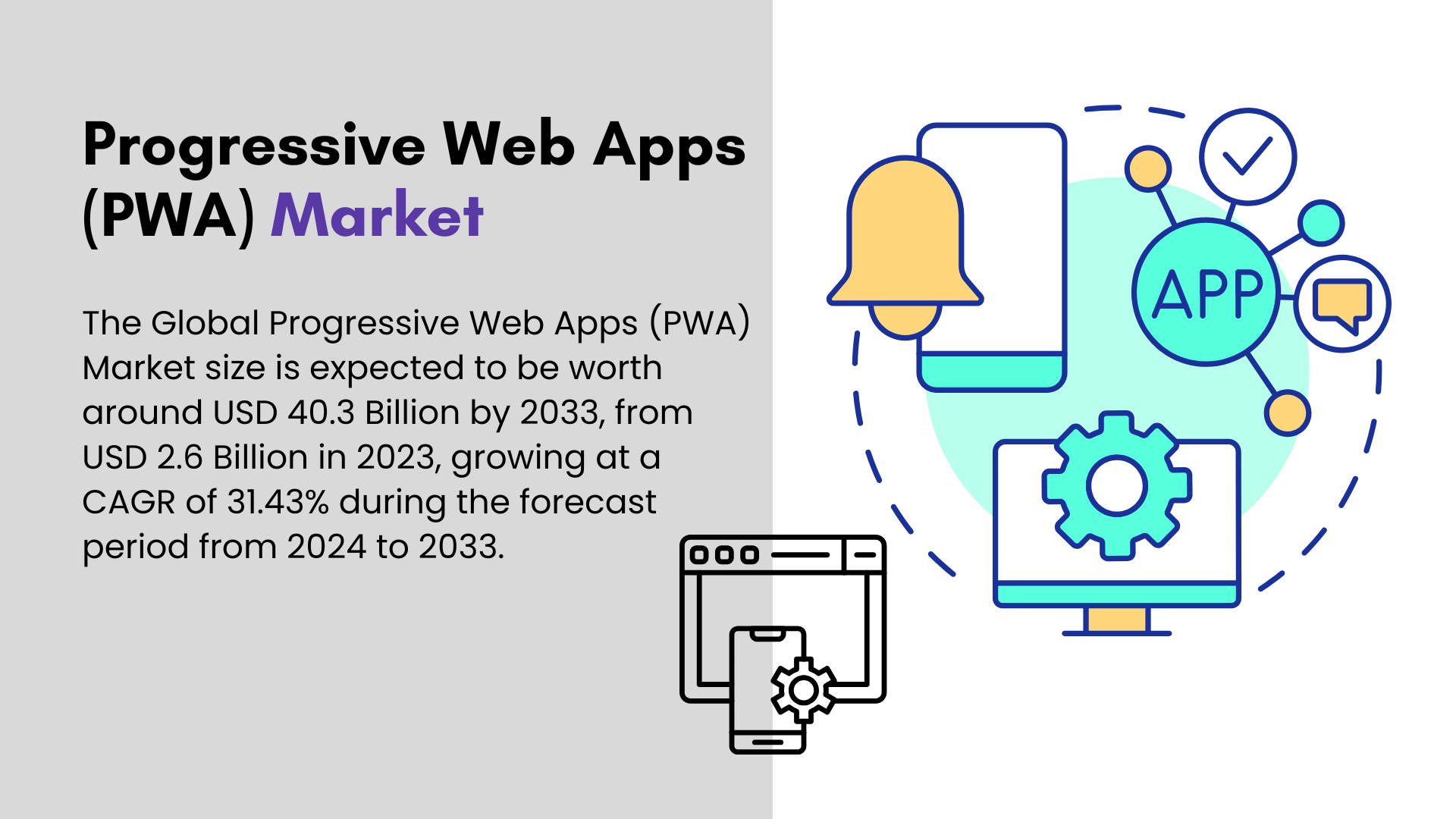 Progressive Web Apps (PWA) Market

The Global Progressive Web Apps (PWA) Market size is expected to be worth around USD 40.3 Billion by 2033, from USD 2.6 Billion in 2023, growing at a CAGR of 31.43% during the forecast period from 2024 to 2033.

APP